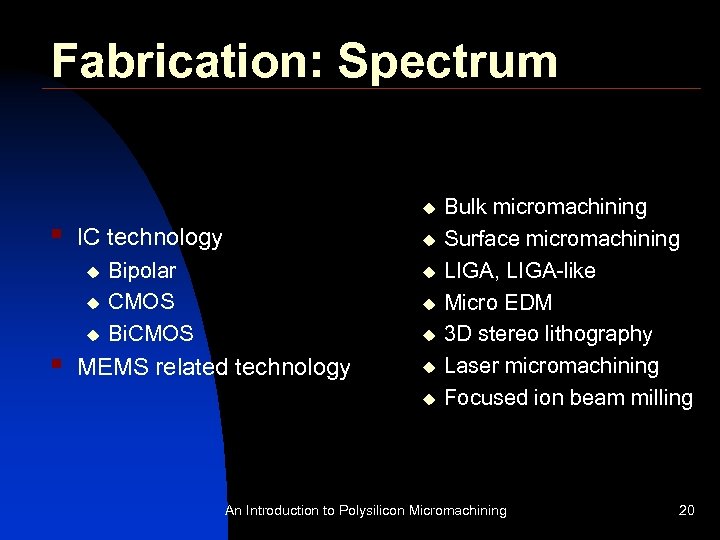 Fabrication: Spectrum

- IC technology
  - Bipolar
  - CMOS
  - BiCMOS
- MEMS related technology

- Bulk micromachining
- Surface micromachining
- LIGA, LIGA-like
- Micro EDM
- 3D stereo lithography
- Laser micromachining
- Focused ion beam milling

An Introduction to Polysilicon Micromachining

20